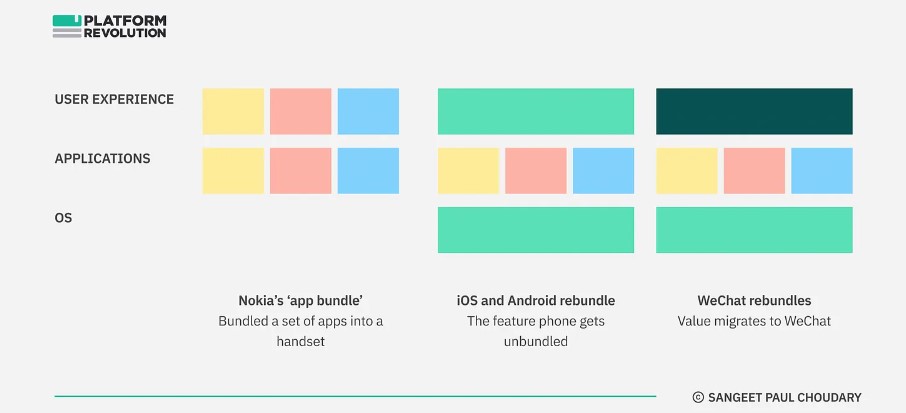 PLATFORM REVOLUTION

USER EXPERIENCE

APPLICATIONS

OS

Nokia's 'app bundle'
Bundled a set of apps into a handset

iOS and Android rebundle
The feature phone gets unbundled

WeChat rebundles
Value migrates to WeChat

© SANGEET PAUL CHOUDARY